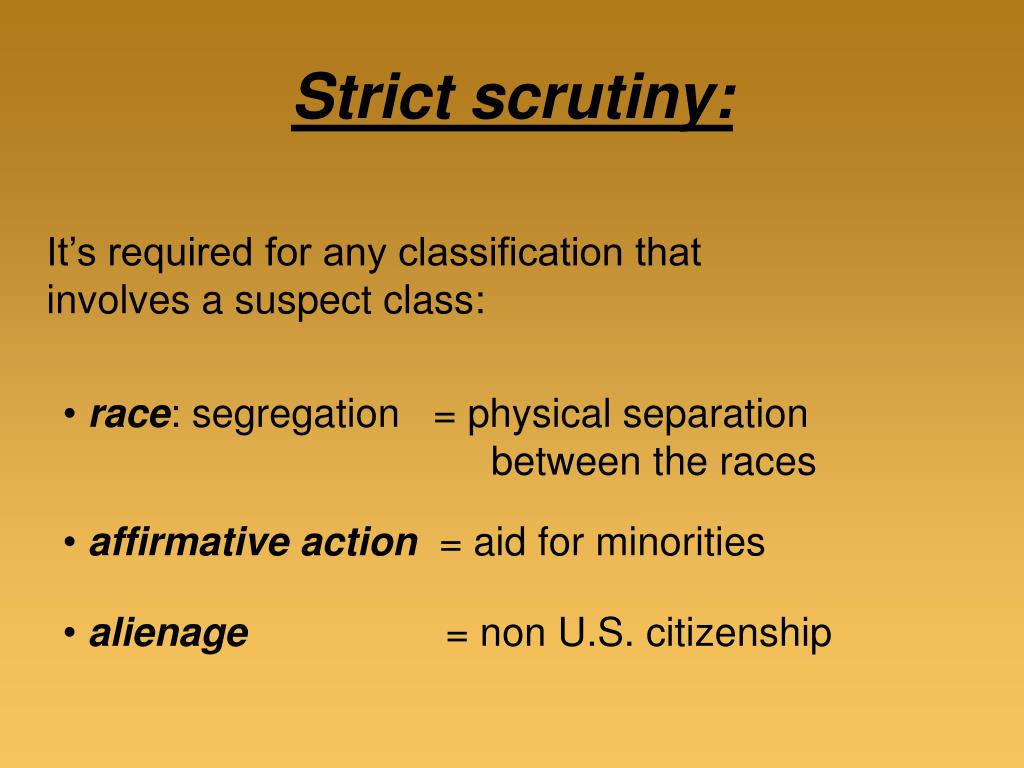 Strict scrutiny:

It’s required for any classification that involves a suspect class:

• race: segregation = physical separation between the races

• affirmative action = aid for minorities

• alienage = non U.S. citizenship